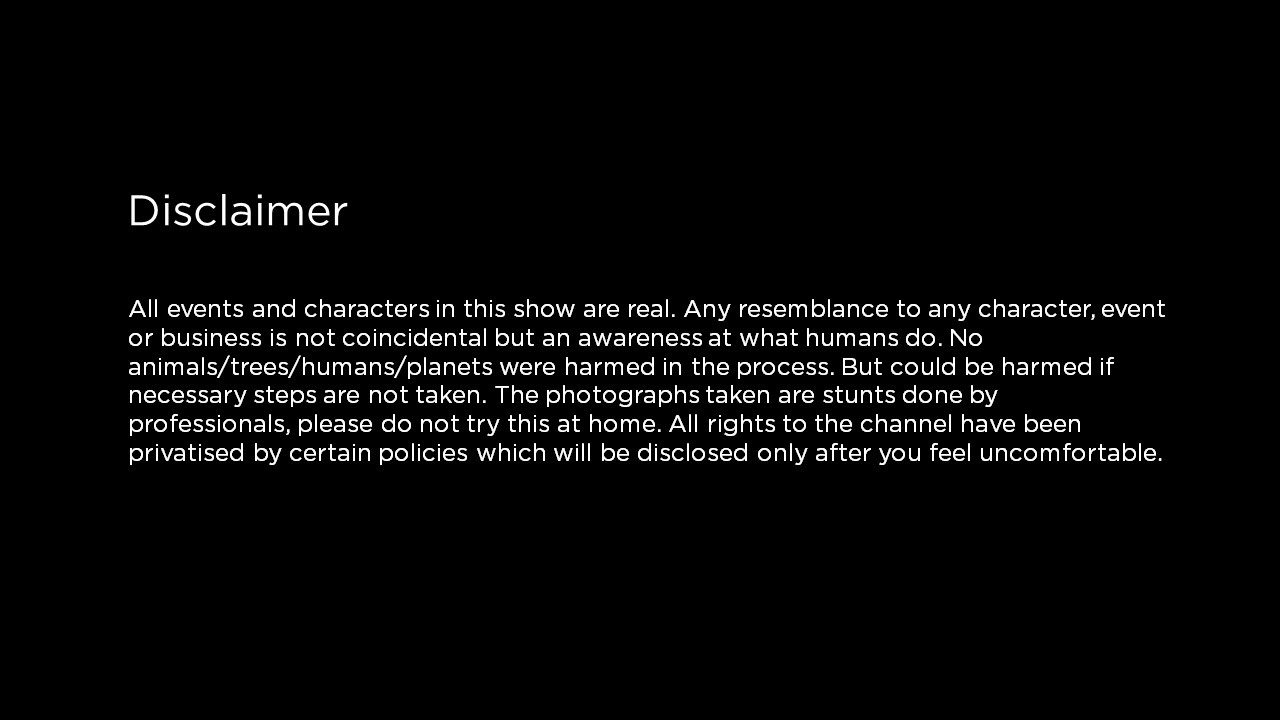 Disclaimer

All events and characters in this show are real. Any resemblance to any character, event or business is not coincidental but an awareness at what humans do. No animals/trees/humans/planets were harmed in the process. But could be harmed if necessary steps are not taken. The photographs taken are stunts done by professionals, please do not try this at home. All rights to the channel have been privatised by certain policies which will be disclosed only after you feel uncomfortable.